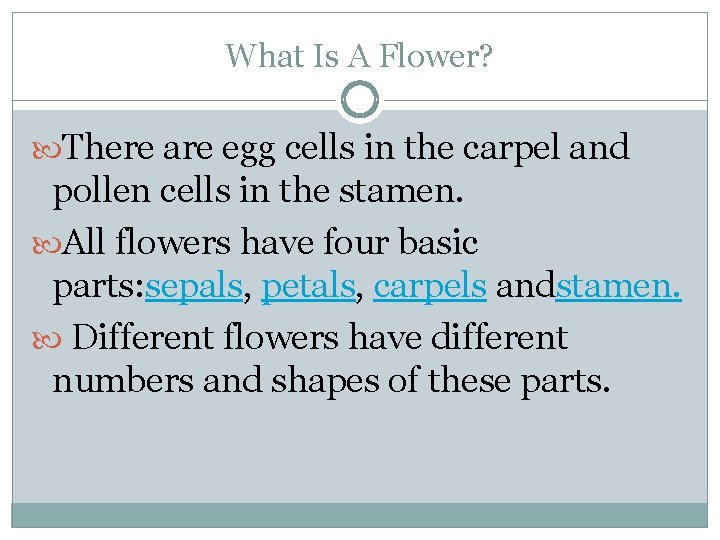 What Is A Flower?

There are egg cells in the carpel and pollen cells in the stamen.

All flowers have four basic parts:sepals, petals, carpels andstamen.

Different flowers have different numbers and shapes of these parts.